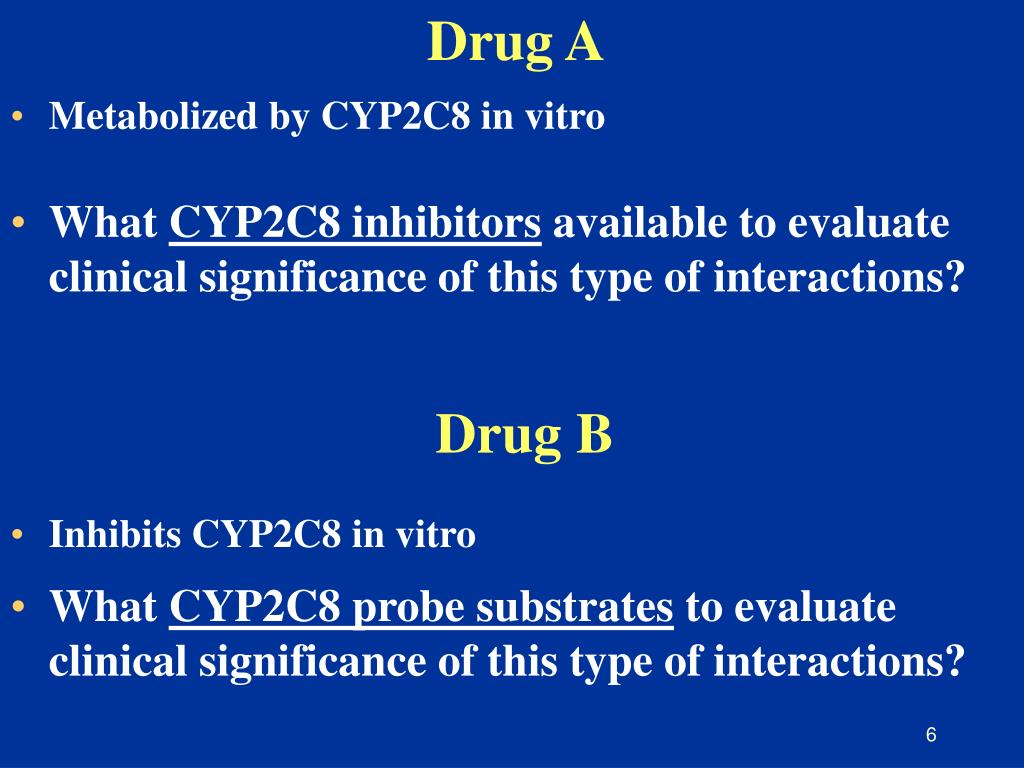 Drug A

• Metabolized by CYP2C8 in vitro

• What CYP2C8 inhibitors available to evaluate clinical significance of this type of interactions?

Drug B

• Inhibits CYP2C8 in vitro

• What CYP2C8 probe substrates to evaluate clinical significance of this type of interactions?

6